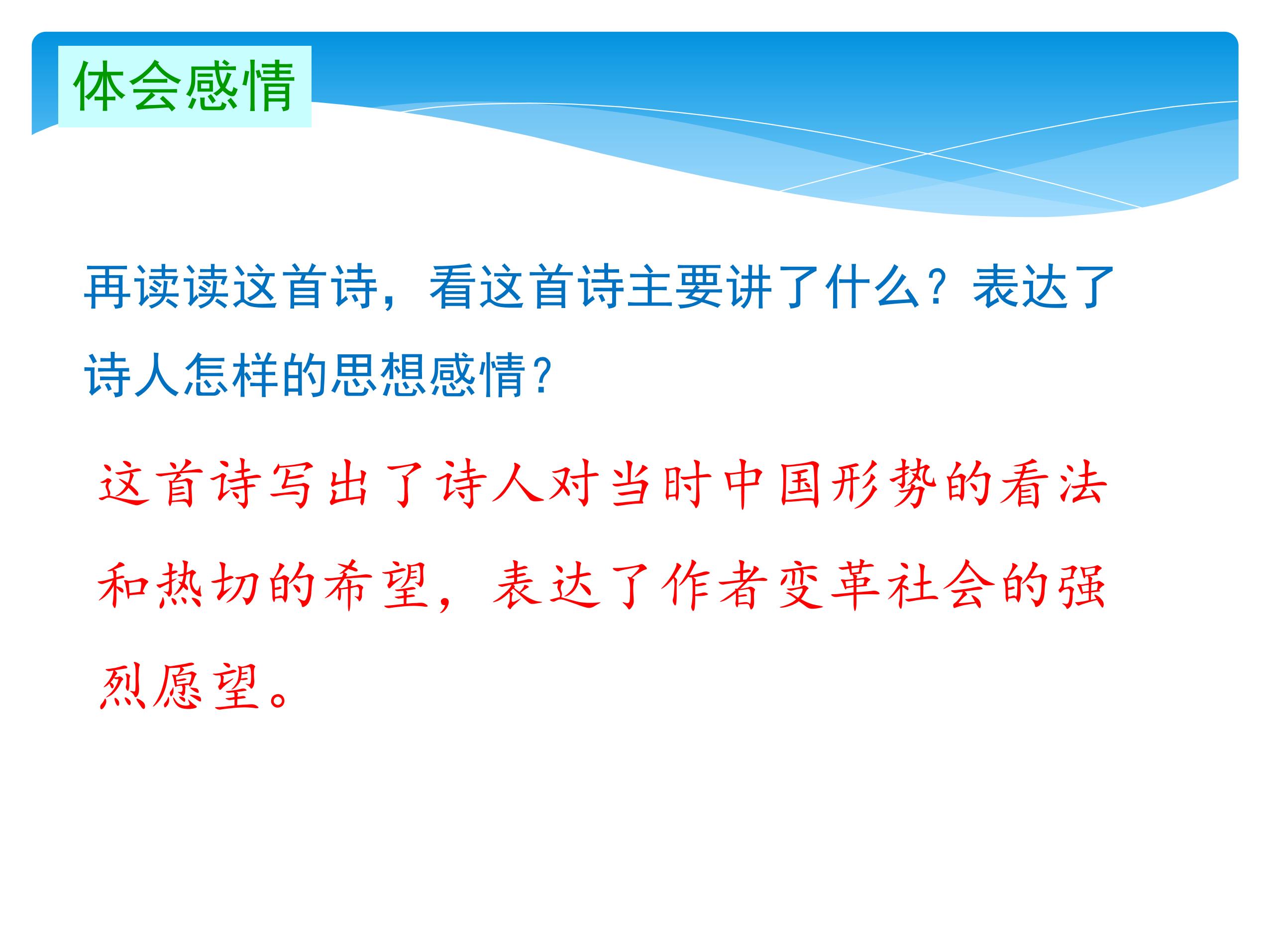 体会感情

再读读这首诗，看这首诗主要讲了什么？表达了诗人怎样的思想感情?

这首诗写出了诗人对当时中国形势的看法和热切的希望，表达了作者变革社会的强烈愿望。